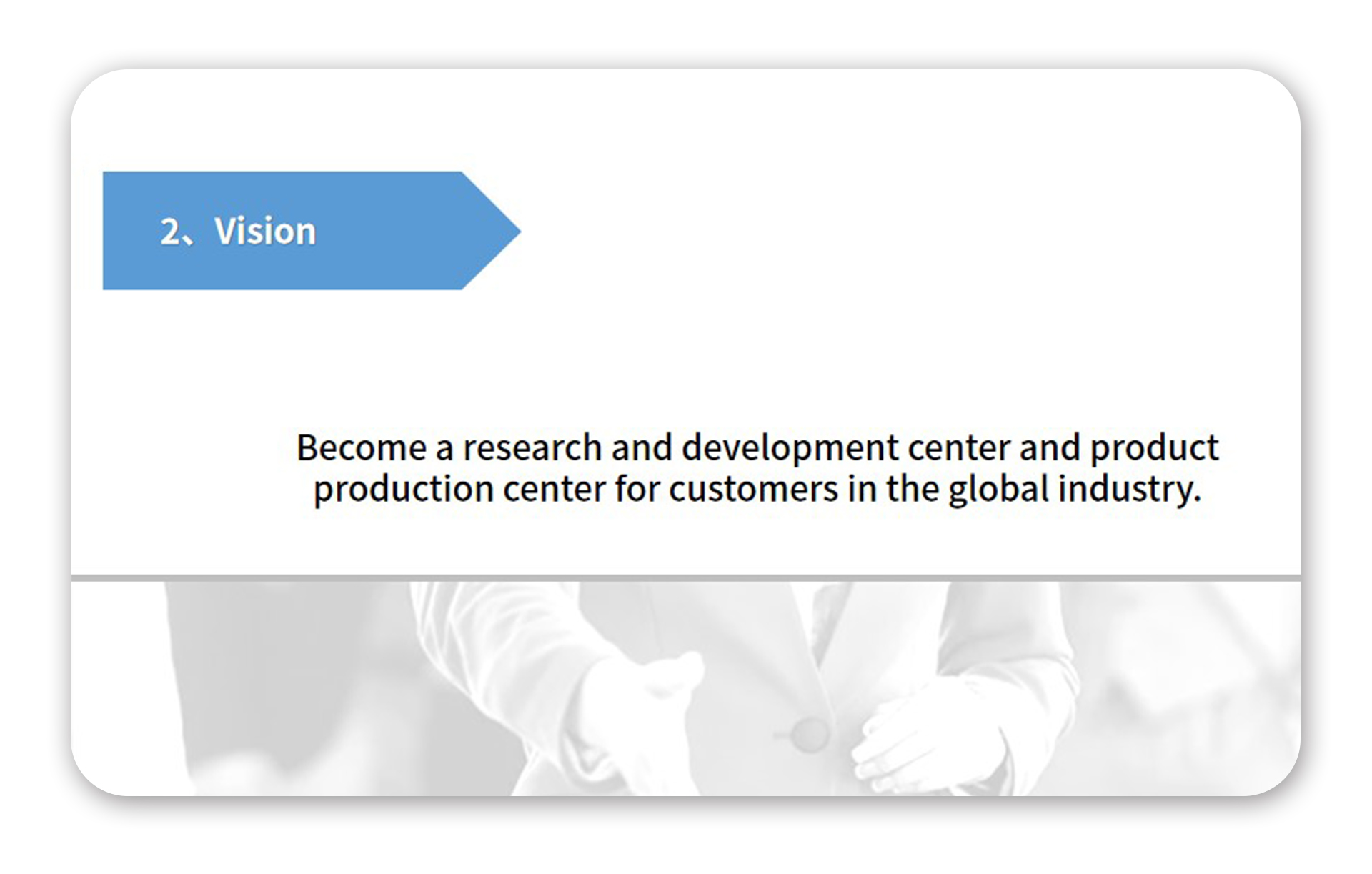 2、Vision

Become a research and development center and product production center for customers in the global industry.